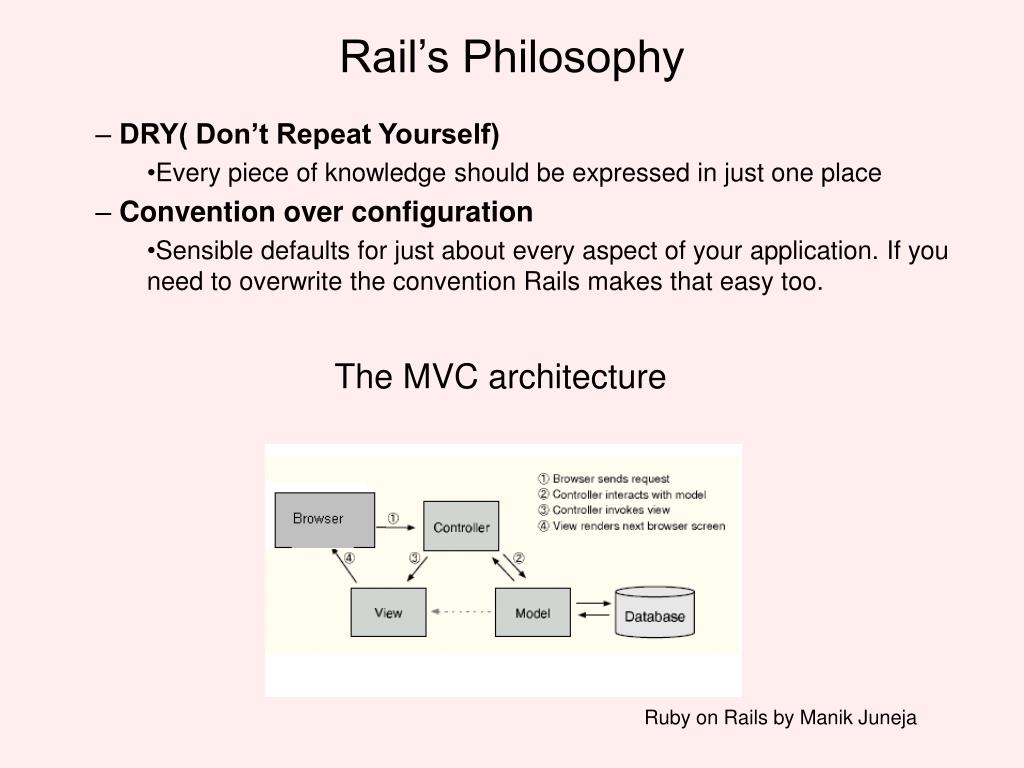 Rail’s Philosophy

– DRY( Don’t Repeat Yourself)

•Every piece of knowledge should be expressed in just one place

– Convention over configuration

•Sensible defaults for just about every aspect of your application. If you need to overwrite the convention Rails makes that easy too.

The MVC architecture

① Browser sends request
② Controller interacts with model
③ Controller invokes view
④ View renders next browser screen

Browser
①
Controller
④
③
②
View
Model
Database

Ruby on Rails by Manik Juneja